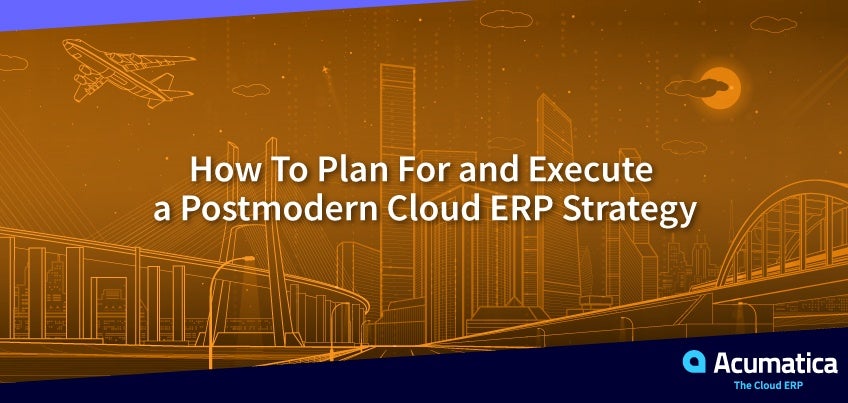 How To Plan For and Execute a Postmodern Cloud ERP Strategy

Acumatica
The Cloud ERP